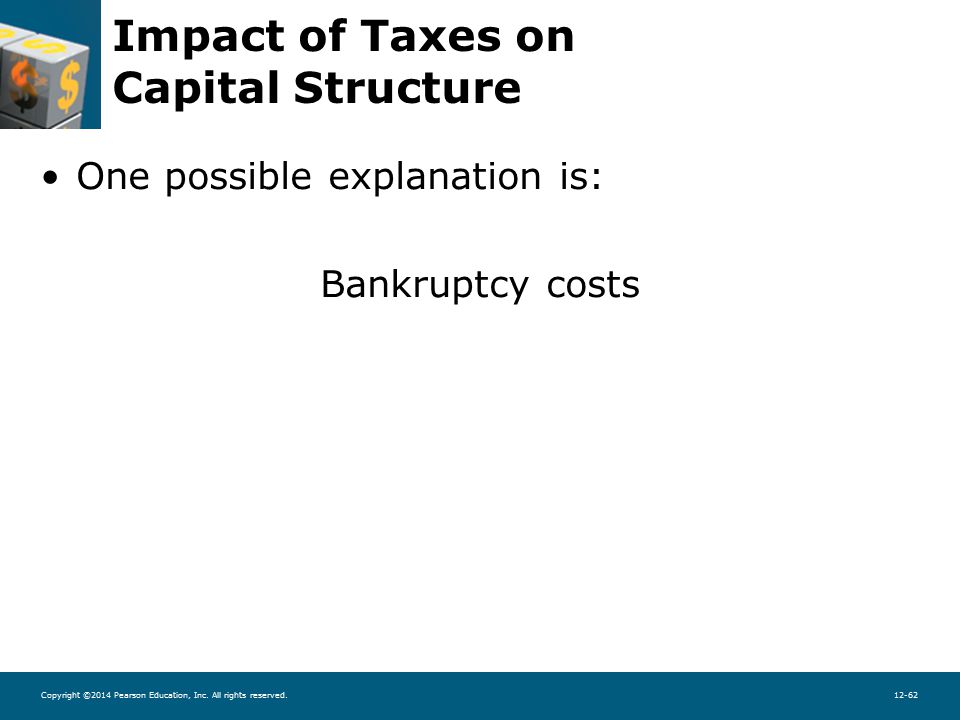 Impact of Taxes on Capital Structure

• One possible explanation is:

Bankruptcy costs

Copyright ©2014 Pearson Education, Inc. All rights reserved.

12-62